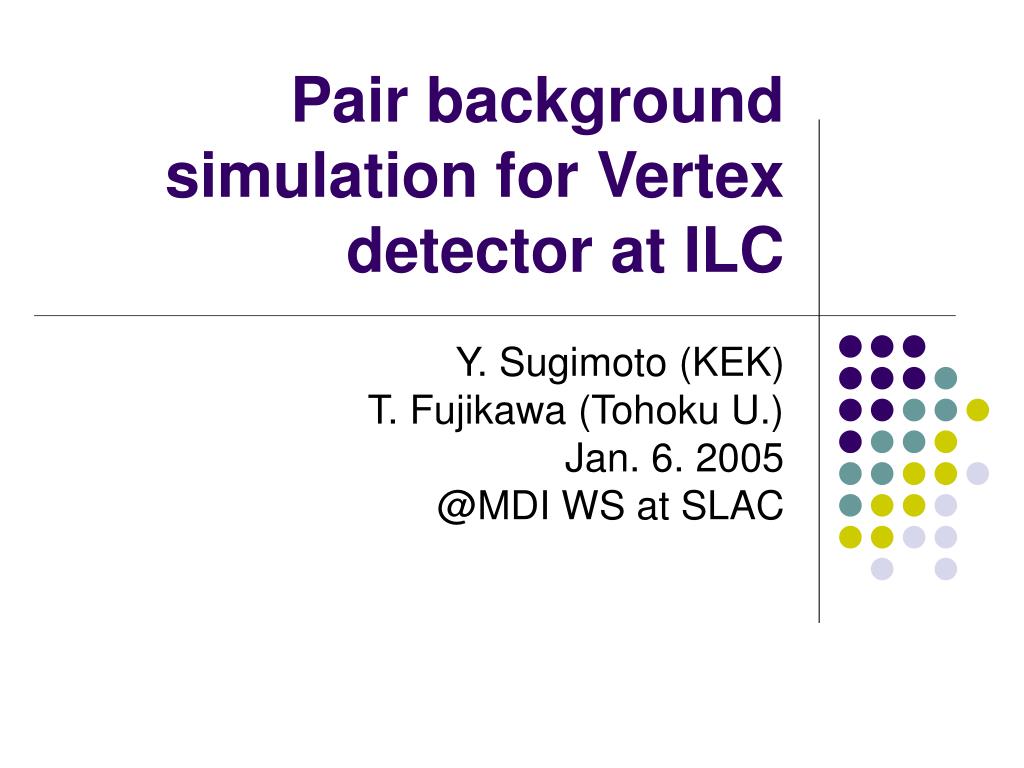 Pair background simulation for Vertex detector at ILC

Y. Sugimoto (KEK)
T. Fujikawa (Tohoku U.)
Jan. 6. 2005
@MDI WS at SLAC